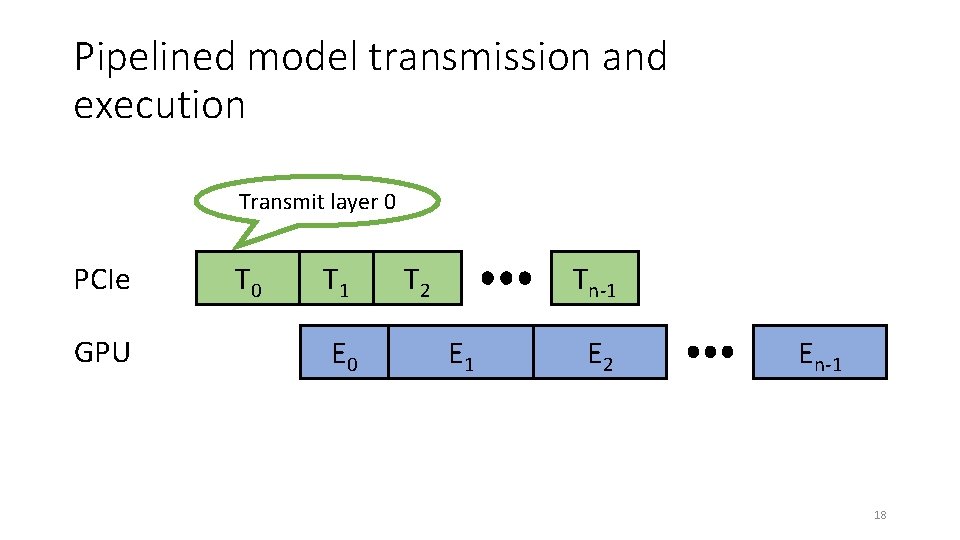 Pipelined model transmission and execution

Transmit layer 0

PCIe $T_0$ $T_1$ $T_2$ ••• $T_{n-1}$

GPU $E_0$ $E_1$ $E_2$ ••• $E_{n-1}$

18